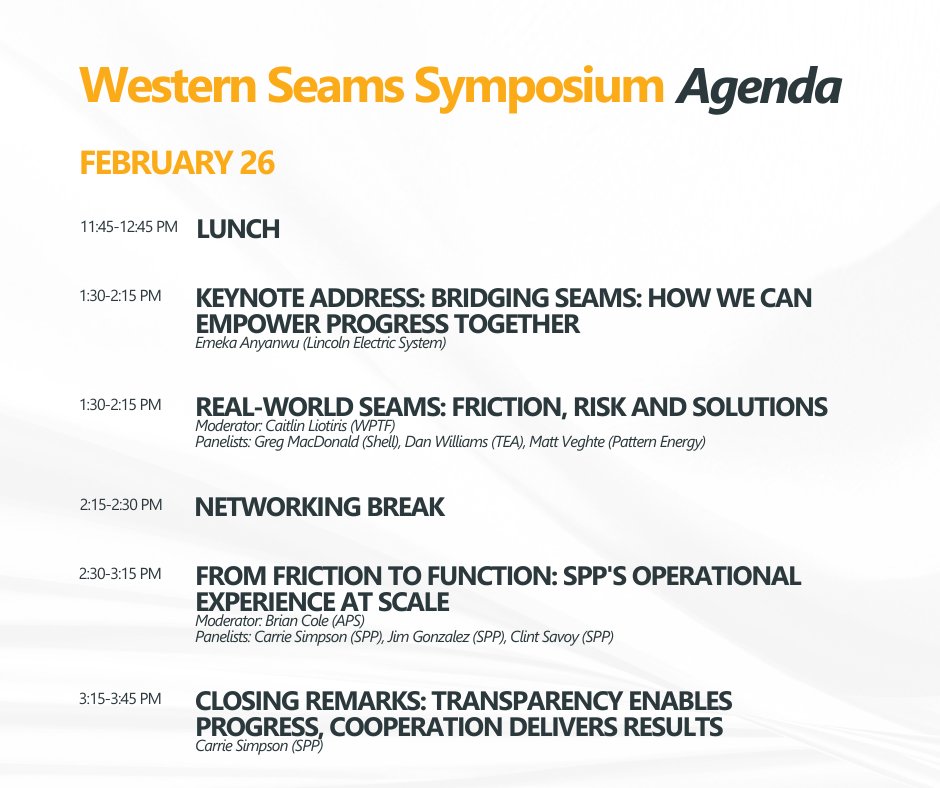 Western Seams Symposium Agenda

FEBRUARY 26

11:45-12:45 PM LUNCH

1:30-2:15 PM KEYNOTE ADDRESS: BRIDGING SEAMS: HOW WE CAN EMPOWER PROGRESS TOGETHER
Emeka Anyanwu (Lincoln Electric System)

1:30-2:15 PM REAL-WORLD SEAMS: FRICTION, RISK AND SOLUTIONS
Moderator: Caitlin Liotiris (WPTF)
Panelists: Greg MacDonald (Shell), Dan Williams (TEA), Matt Veghte (Pattern Energy)

2:15-2:30 PM NETWORKING BREAK

2:30-3:15 PM FROM FRICTION TO FUNCTION: SPP'S OPERATIONAL EXPERIENCE AT SCALE
Moderator: Brian Cole (APS)
Panelists: Carrie Simpson (SPP), Jim Gonzalez (SPP), Clint Savoy (SPP)

3:15-3:45 PM CLOSING REMARKS: TRANSPARENCY ENABLES PROGRESS, COOPERATION DELIVERS RESULTS
Carrie Simpson (SPP)